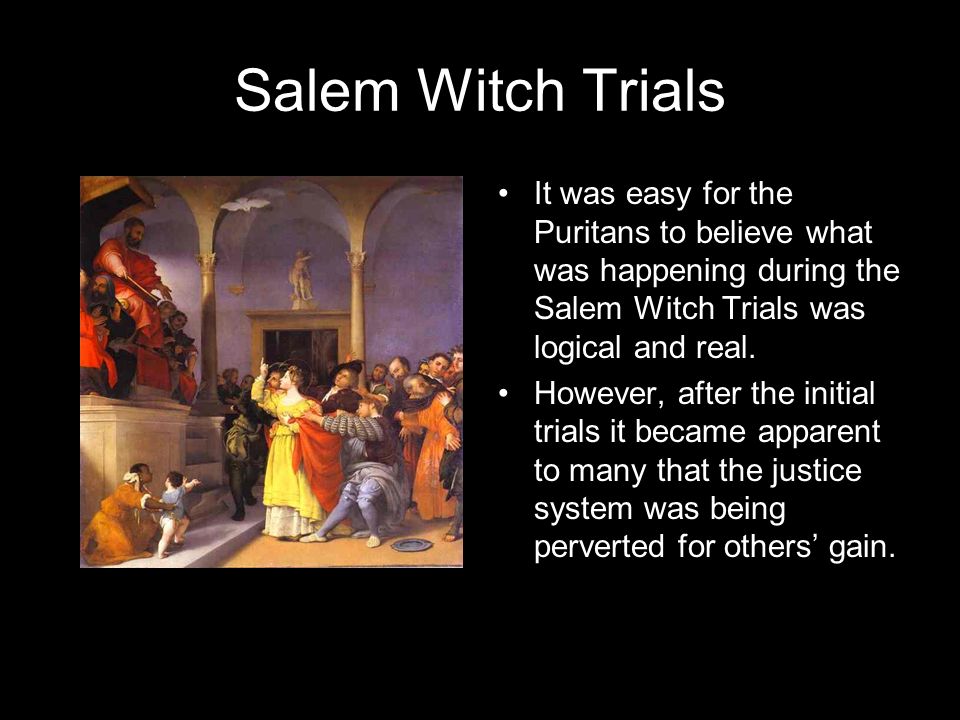 Salem Witch Trials

• It was easy for the Puritans to believe what was happening during the Salem Witch Trials was logical and real.

• However, after the initial trials it became apparent to many that the justice system was being perverted for others’ gain.